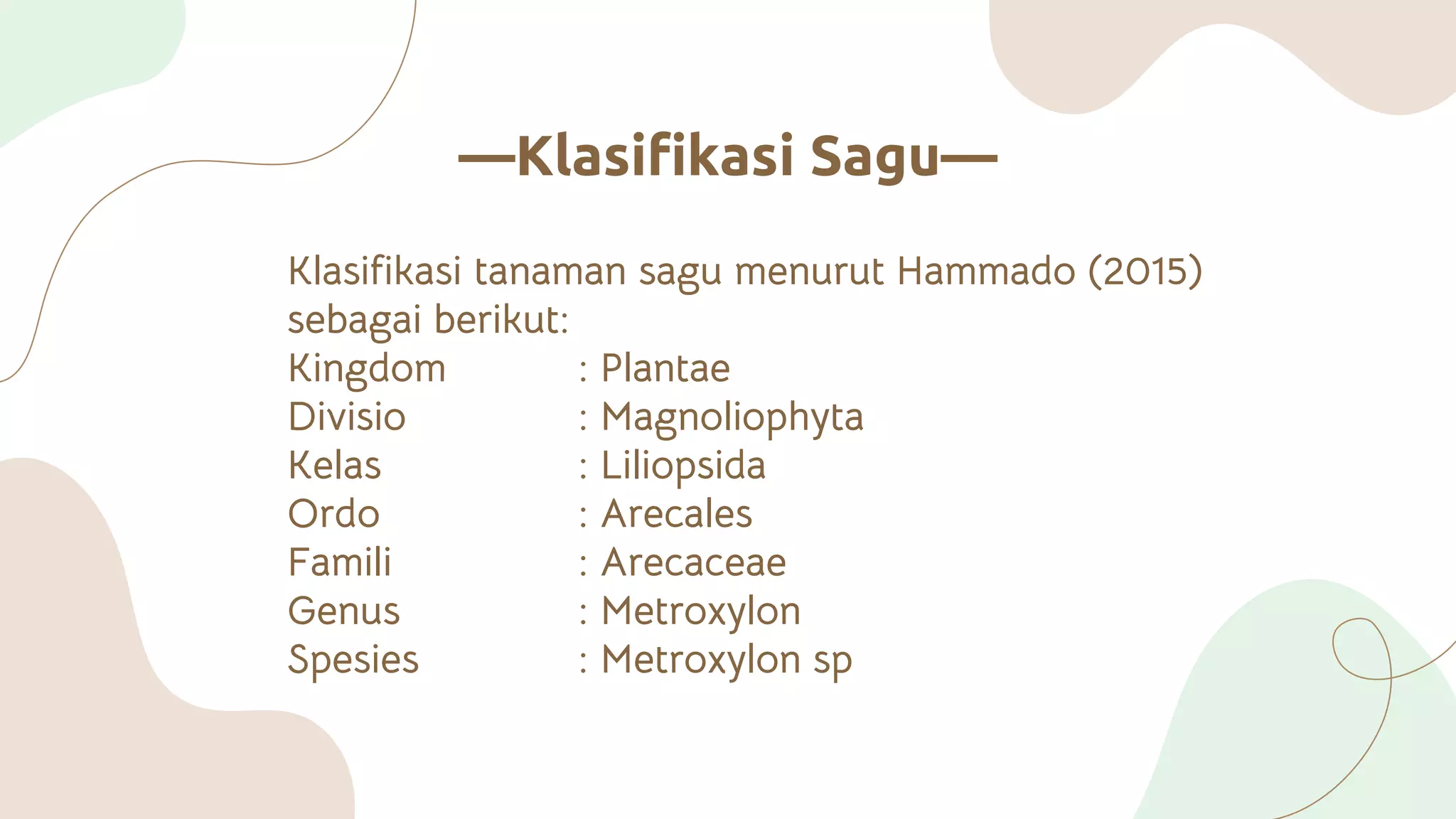 —Klasifikasi Sagu—

Klasifikasi tanaman sagu menurut Hammado (2015) sebagai berikut:
Kingdom : Plantae
Divisio : Magnoliophyta
Kelas : Liliopsida
Ordo : Arecales
Famili : Arecaceae
Genus : Metroxylon
Spesies : Metroxylon sp